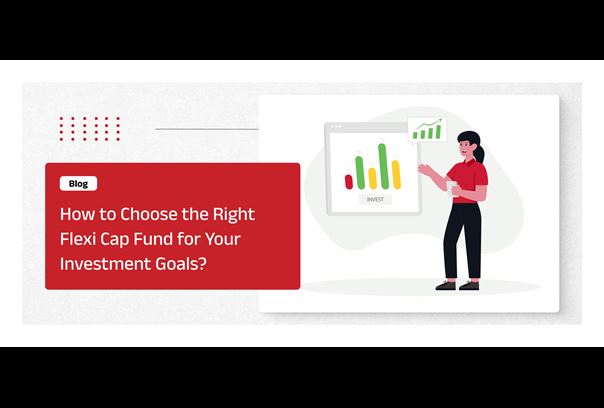 Blog

How to Choose the Right Flexi Cap Fund for Your Investment Goals?

INVEST